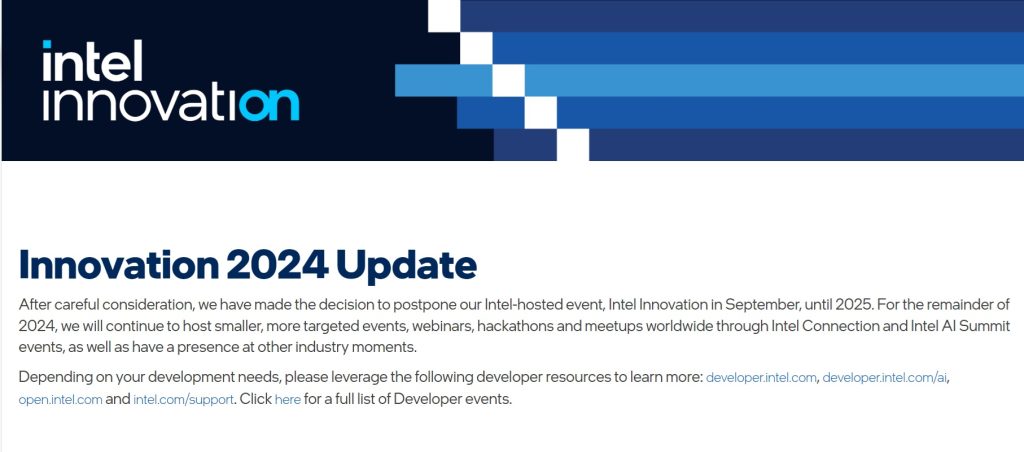 intel
innovation

Innovation 2024 Update

After careful consideration, we have made the decision to postpone our Intel-hosted event, Intel Innovation in September, until 2025. For the remainder of 2024, we will continue to host smaller, more targeted events, webinars, hackathons and meetups worldwide through Intel Connection and Intel AI Summit events, as well as have a presence at other industry moments.

Depending on your development needs, please leverage the following developer resources to learn more: developer.intel.com, developer.intel.com/ai, open.intel.com and intel.com/support. Click here for a full list of Developer events.